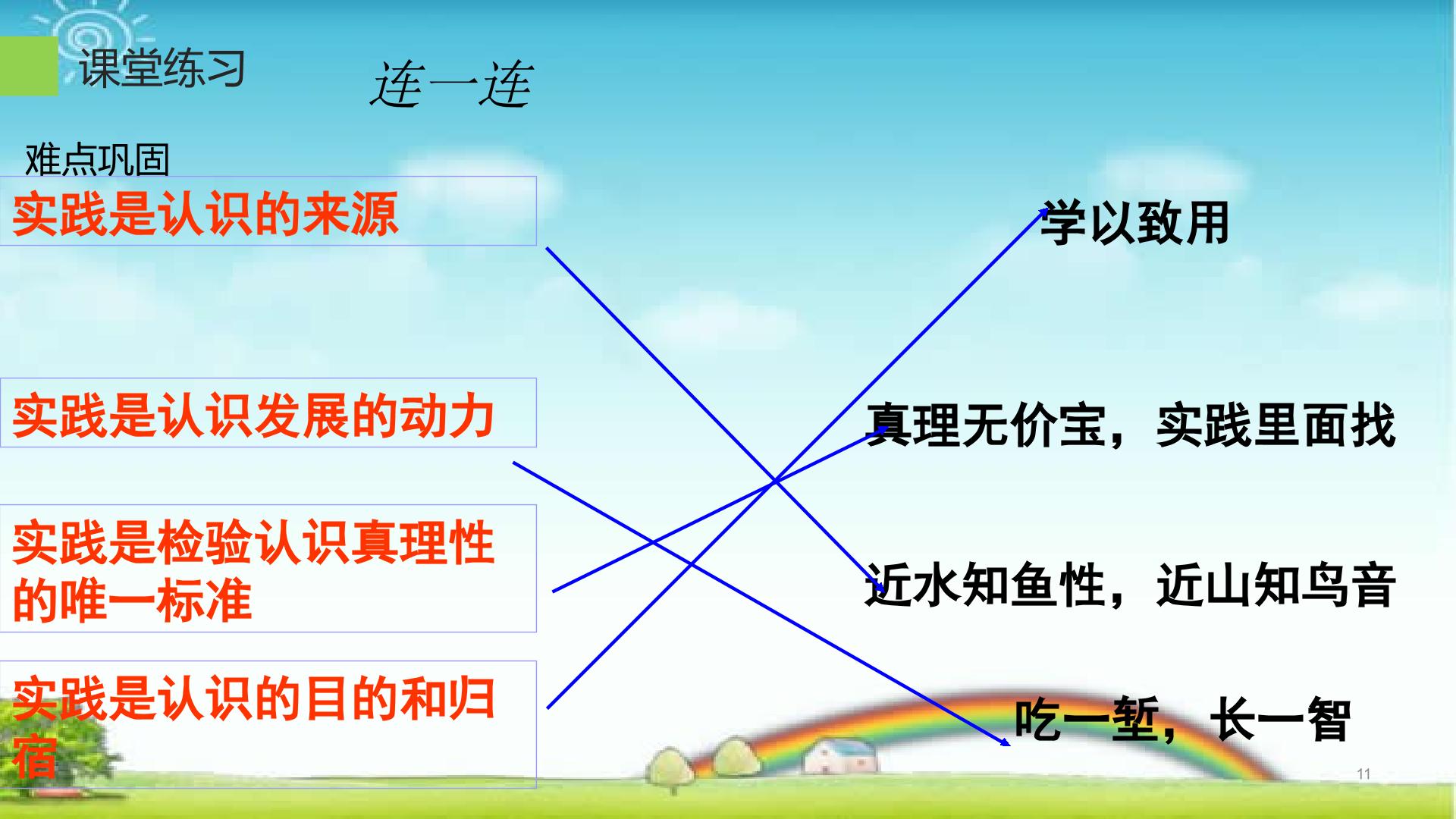 课堂练习

连一连

难点巩固

实践是认识的来源

实践是认识发展的动力

实践是检验认识真理性的唯一标准

实践是认识的目的和归宿

学以致用

真理无价宝，实践里面找

近水知鱼性，近山知鸟音

吃一堑，长一智

11